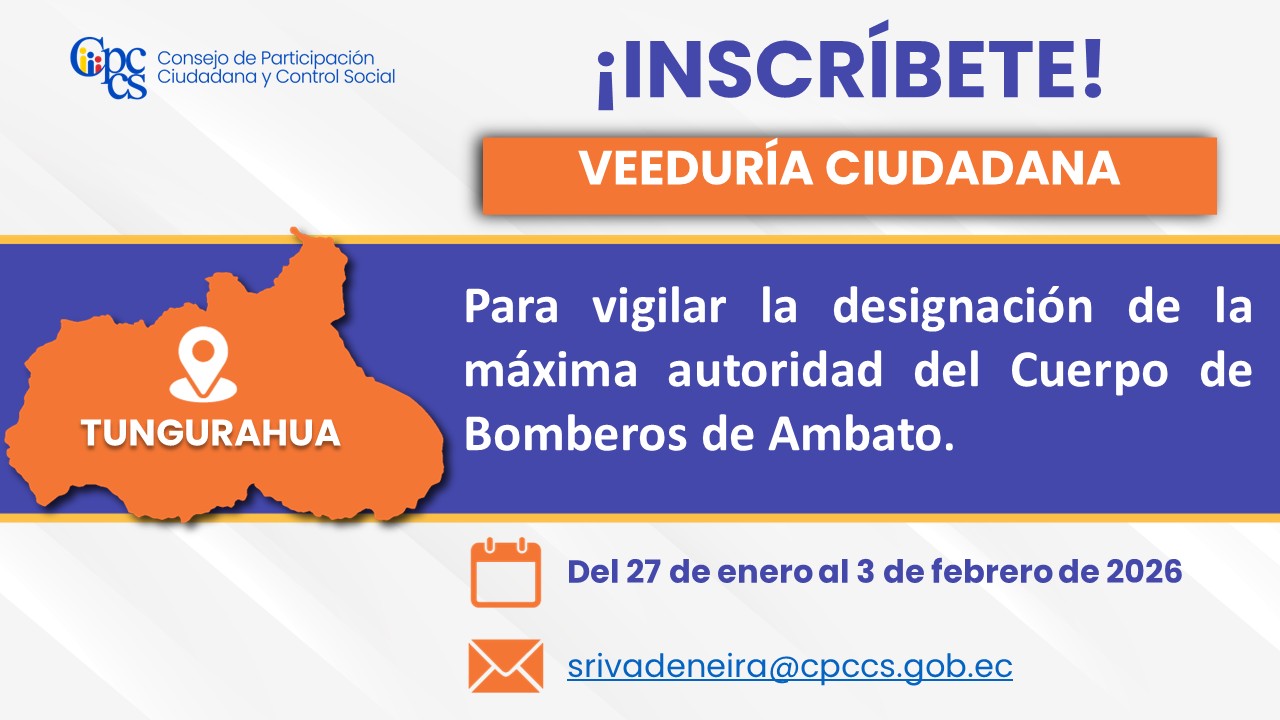 CPCCS Consejo de Participación Ciudadana y Control Social

¡INSCRÍBETE!

VEEDURÍA CIUDADANA

TUNGURAHUA

Para vigilar la designación de la máxima autoridad del Cuerpo de Bomberos de Ambato.

Del 27 de enero al 3 de febrero de 2026

srivadeneira@cpccs.gob.ec